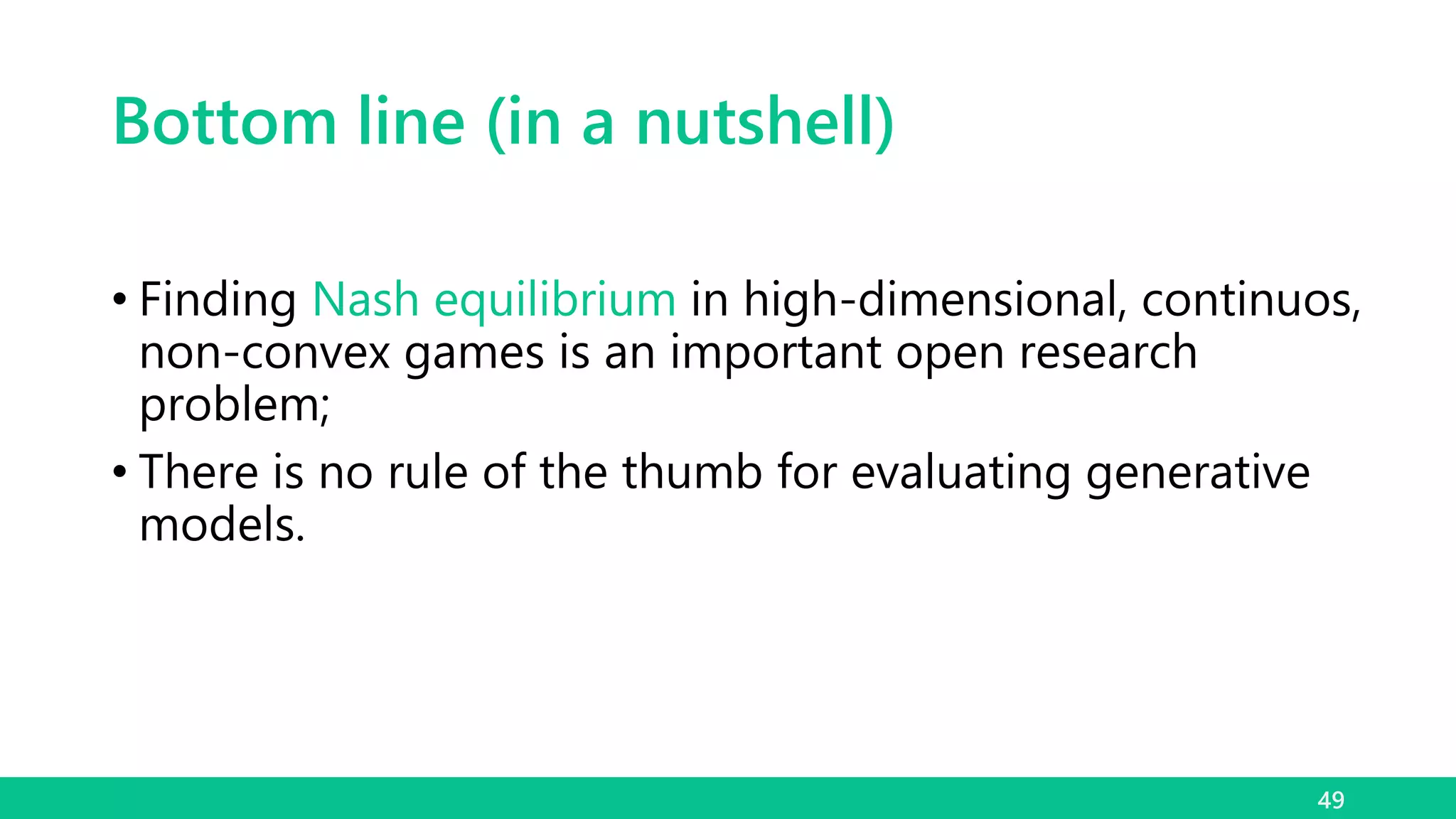 Bottom line (in a nutshell)

• Finding Nash equilibrium in high-dimensional, continuos, non-convex games is an important open research problem;

• There is no rule of the thumb for evaluating generative models.

49